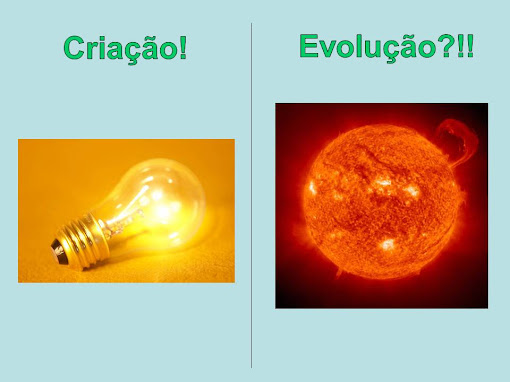 Criação!

Evolução?!!